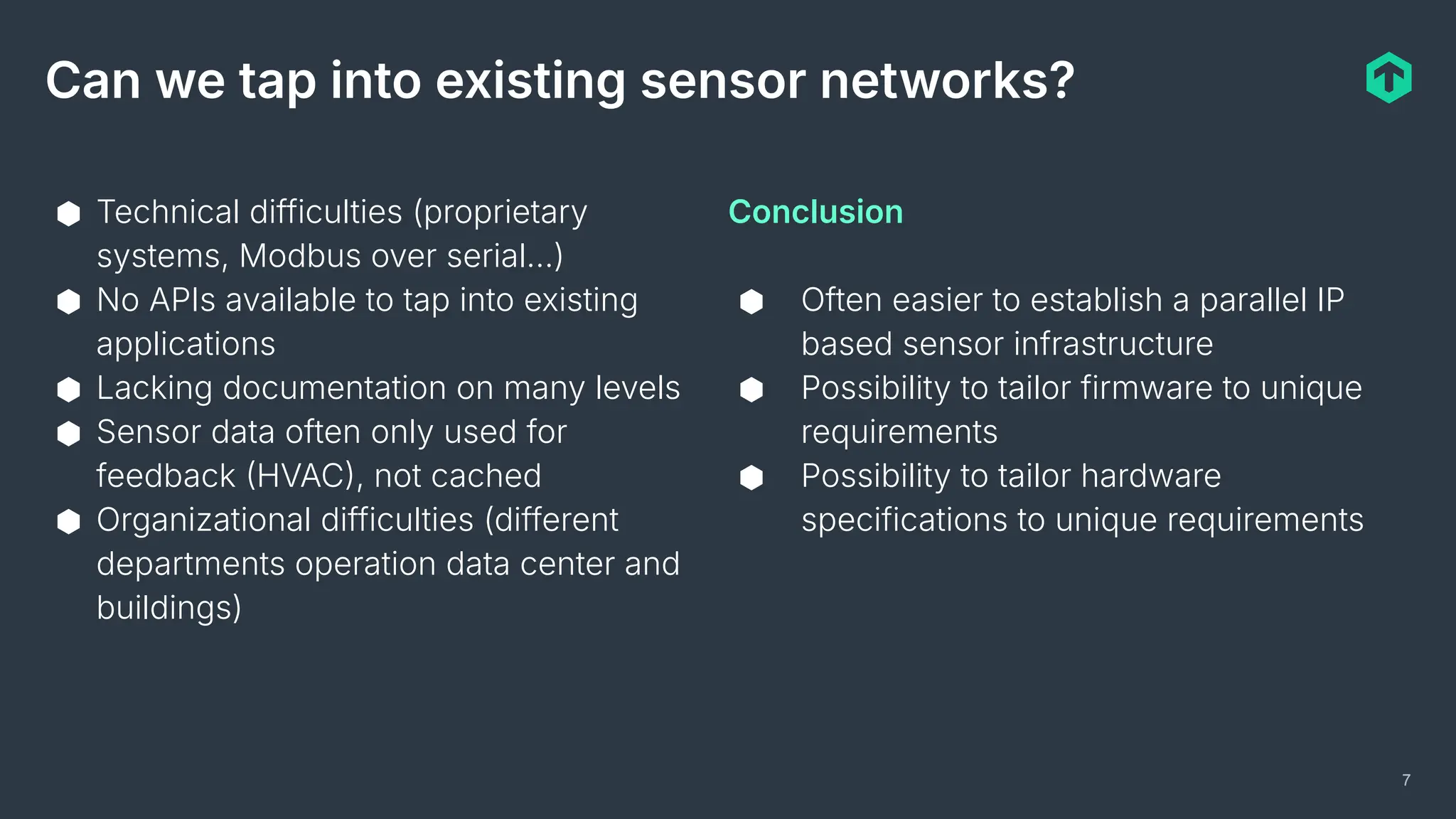 Can we tap into existing sensor networks?

- Technical difficulties (proprietary systems, Modbus over serial...)
- No APIs available to tap into existing applications
- Lacking documentation on many levels
- Sensor data often only used for feedback (HVAC), not cached
- Organizational difficulties (different departments operation data center and buildings)

Conclusion

- Often easier to establish a parallel IP based sensor infrastructure
- Possibility to tailor firmware to unique requirements
- Possibility to tailor hardware specifications to unique requirements

7